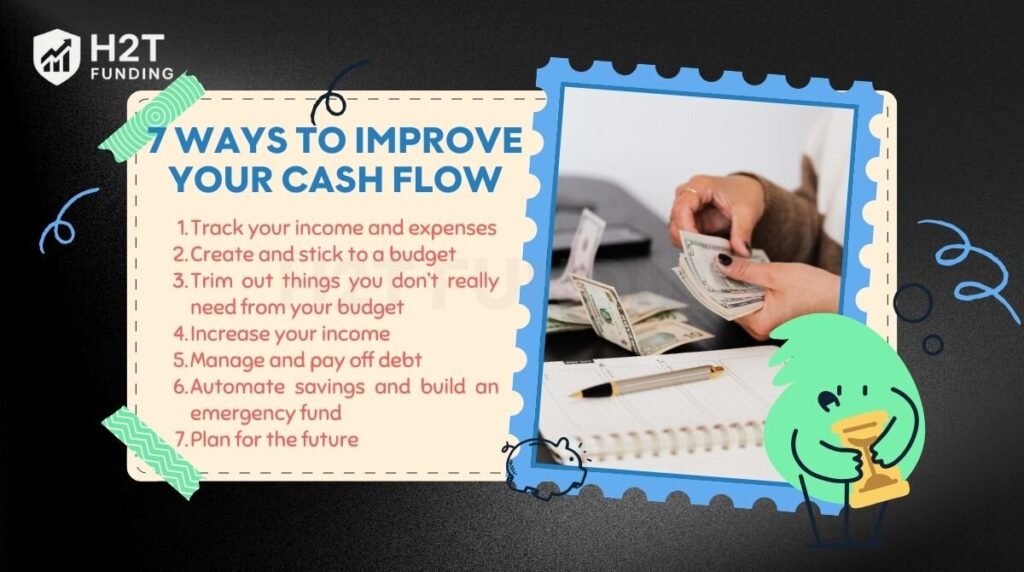 H2T FUNDING

7 WAYS TO IMPROVE YOUR CASH FLOW

1. Track your income and expenses
2. Create and stick to a budget
3. Trim out things you don't really need from your budget
4. Increase your income
5. Manage and pay off debt
6. Automate savings and build an emergency fund
7. Plan for the future